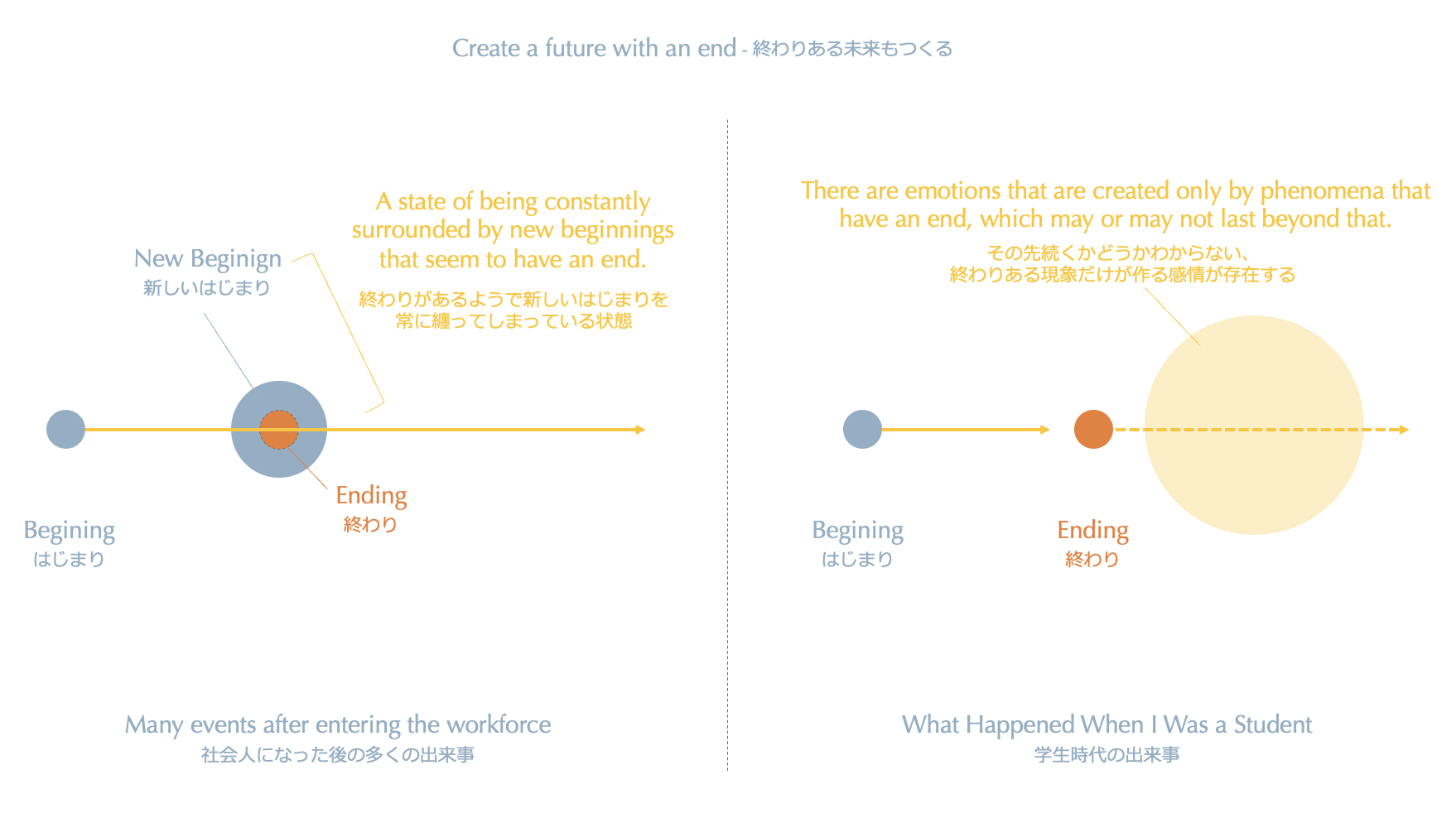 Create a future with an end - 終わりある未来もつくる

New Beginign
新しいはじまり

A state of being constantly surrounded by new beginnings that seem to have an end.

終わりがあるようで新しいはじまりを常に纏ってしまっている状態

Ending
終わり

Begining
はじまり

Many events after entering the workforce
社会人になった後の多くの出来事

There are emotions that are created only by phenomena that have an end, which may or may not last beyond that.

その先続くかどうかわからない、終わりある現象だけが作る感情が存在する

Begining
はじまり

Ending
終わり

What Happened When I Was a Student
学生時代の出来事